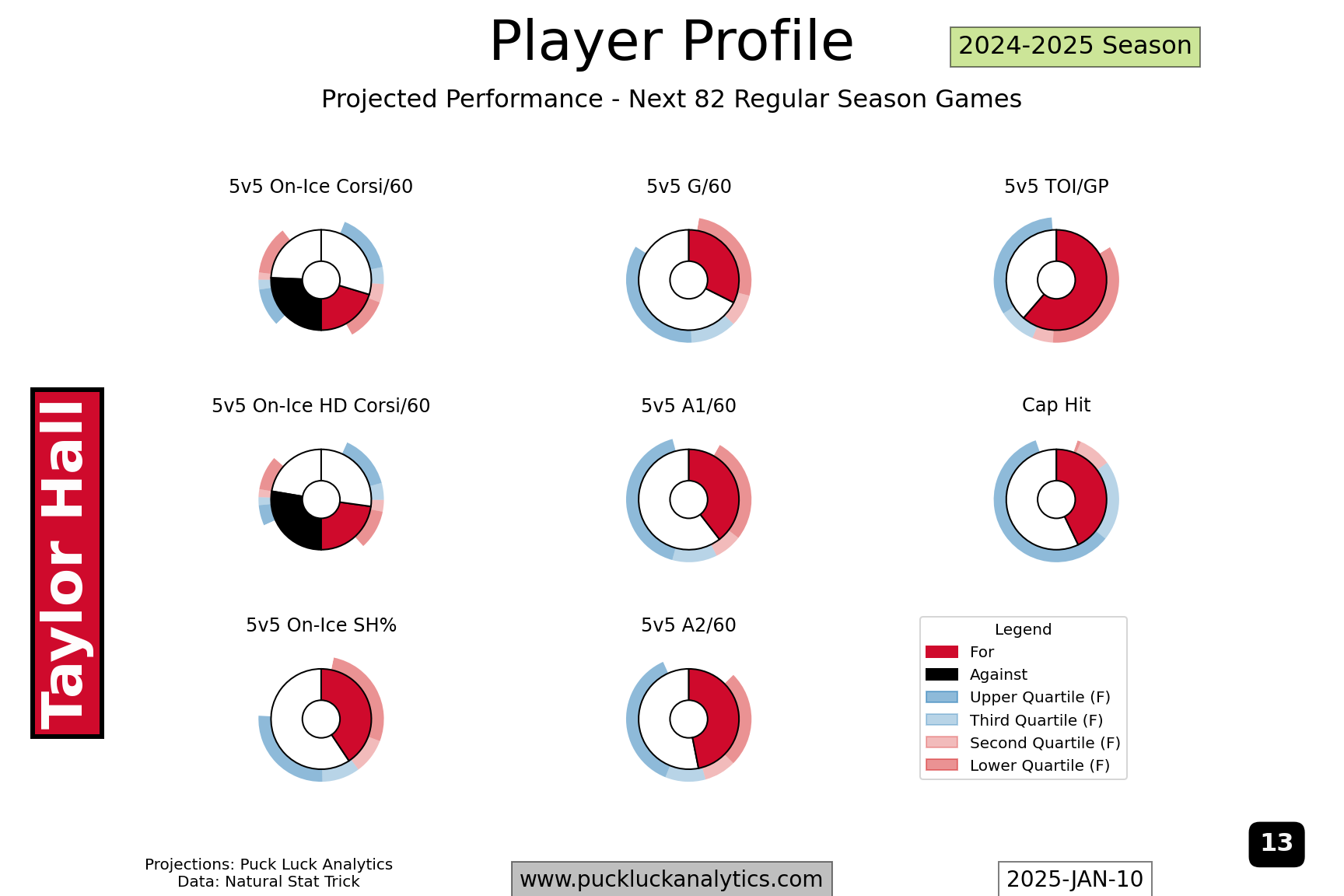 Player Profile

2024-2025 Season

Projected Performance - Next 82 Regular Season Games

Taylor Hall

5v5 On-Ice Corsi/60

5v5 G/60

5v5 TOI/GP

5v5 On-Ice HD Corsi/60

5v5 A1/60

Cap Hit

5v5 On-Ice SH%

5v5 A2/60

Legend
For
Against
Upper Quartile (F)
Third Quartile (F)
Second Quartile (F)
Lower Quartile (F)

13

Projections: Puck Luck Analytics
Data: Natural Stat Trick

www.puckluckanalytics.com

2025-JAN-10